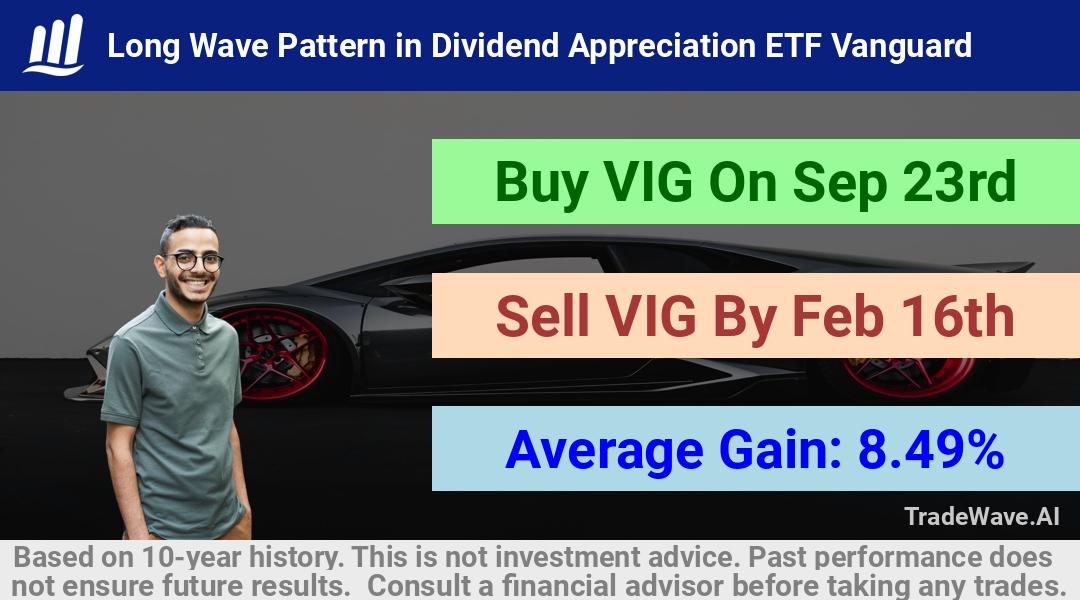 Long Wave Pattern in Dividend Appreciation ETF Vanguard

Buy VIG On Sep 23rd

Sell VIG By Feb 16th

Average Gain: 8.49%

TradeWave.AI

Based on 10-year history. This is not investment advice. Past performance does not ensure future results. Consult a financial advisor before taking any trades.